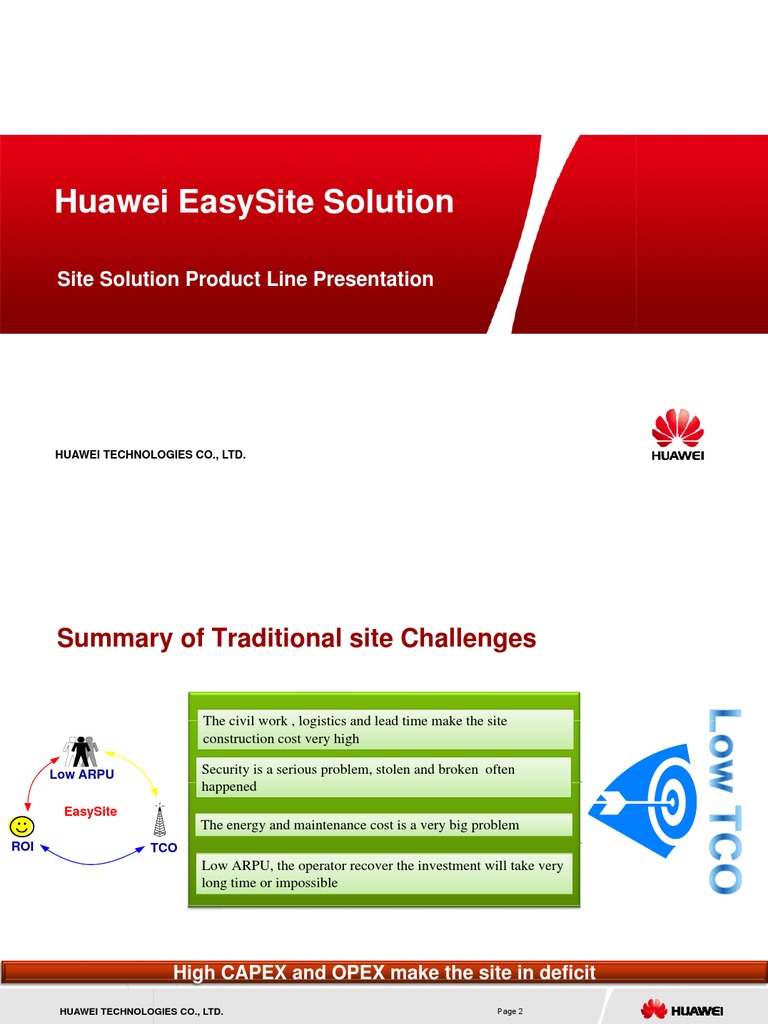 Huawei EasySite Solution

Site Solution Product Line Presentation

HUAWEI TECHNOLOGIES CO., LTD.

HUAWEI

Summary of Traditional site Challenges

Low ARPU

EasySite

ROI

TCO

The civil work , logistics and lead time make the site construction cost very high

Security is a serious problem, stolen and broken often happened

The energy and maintenance cost is a very big problem

Low ARPU, the operator recover the investment will take very long time or impossible

Low TCO

High CAPEX and OPEX make the site in deficit

HUAWEI TECHNOLOGIES CO., LTD.

Page 2

HUAWEI